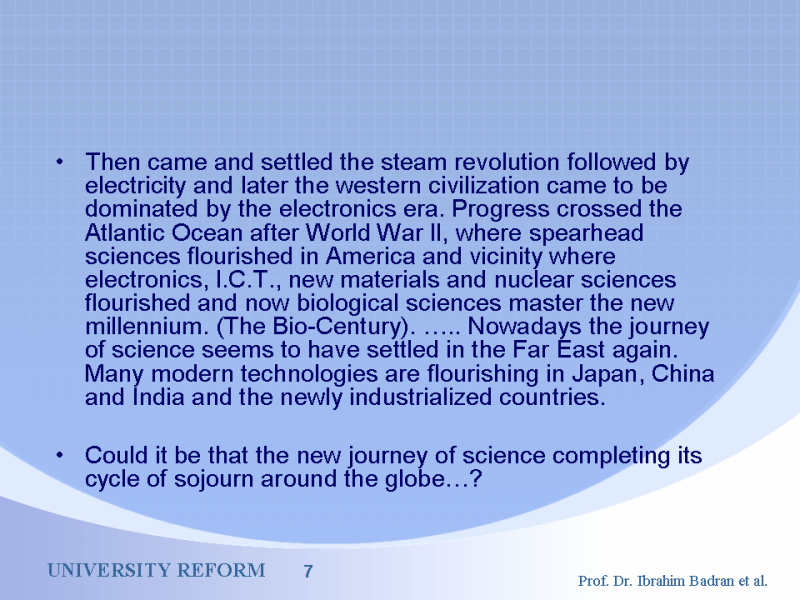 • Then came and settled the steam revolution followed by electricity and later the western civilization came to be dominated by the electronics era. Progress crossed the Atlantic Ocean after World War II, where spearhead sciences flourished in America and vicinity where electronics, I.C.T., new materials and nuclear sciences flourished and now biological sciences master the new millennium. (The Bio-Century). ….. Nowadays the journey of science seems to have settled in the Far East again. Many modern technologies are flourishing in Japan, China and India and the newly industrialized countries.

• Could it be that the new journey of science completing its cycle of sojourn around the globe…?

UNIVERSITY REFORM 7

Prof. Dr. Ibrahim Badran et al.